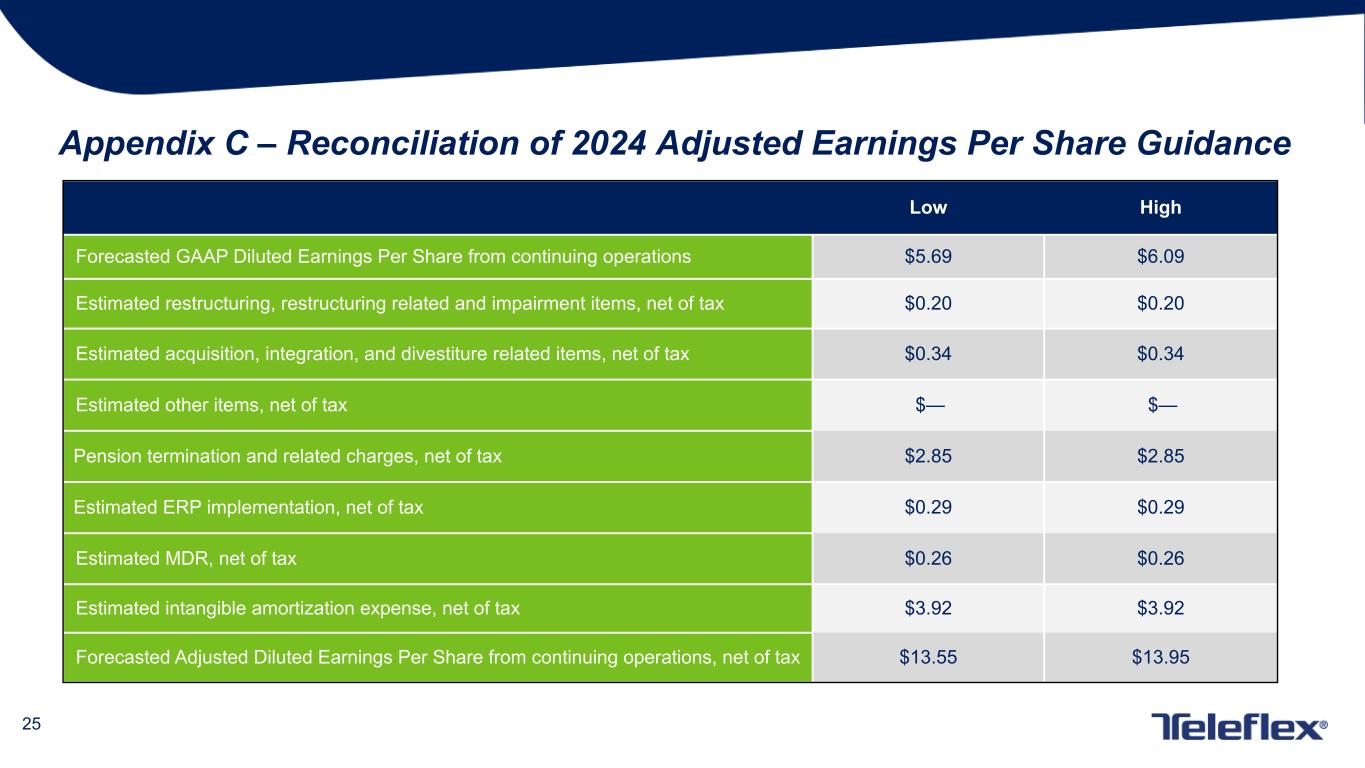 Appendix C – Reconciliation of 2024 Adjusted Earnings Per Share Guidance

| | Low | High |
|---|---|---|
| Forecasted GAAP Diluted Earnings Per Share from continuing operations | \$5.69 | \$6.09 |
| Estimated restructuring, restructuring related and impairment items, net of tax | \$0.20 | \$0.20 |
| Estimated acquisition, integration, and divestiture related items, net of tax | \$0.34 | \$0.34 |
| Estimated other items, net of tax | \$— | \$— |
| Pension termination and related charges, net of tax | \$2.85 | \$2.85 |
| Estimated ERP implementation, net of tax | \$0.29 | \$0.29 |
| Estimated MDR, net of tax | \$0.26 | \$0.26 |
| Estimated intangible amortization expense, net of tax | \$3.92 | \$3.92 |
| Forecasted Adjusted Diluted Earnings Per Share from continuing operations, net of tax | \$13.55 | \$13.95 |

25

Teleflex®